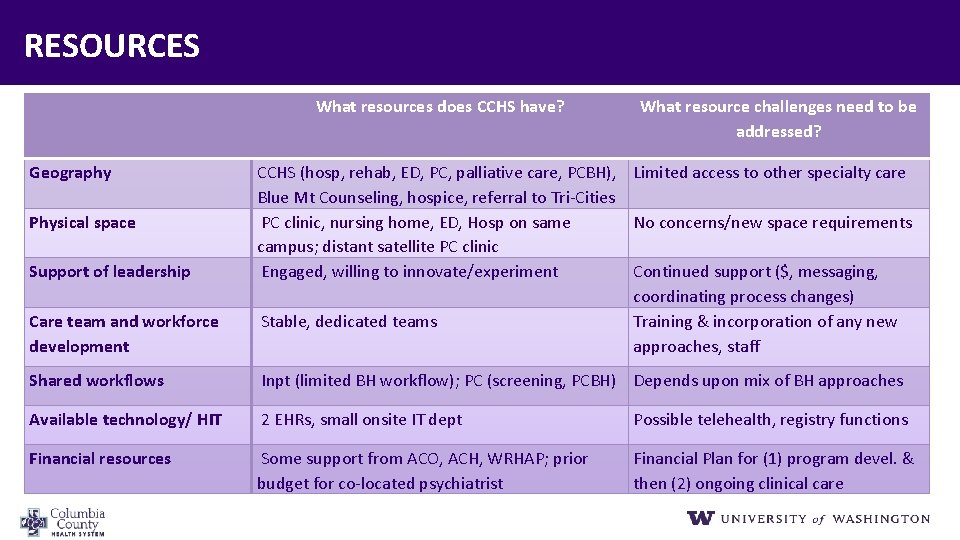 RESOURCES

| | What resources does CCHS have? | What resource challenges need to be addressed? |
|---|---|---|
| Geography | CCHS (hosp, rehab, ED, PC, palliative care, PCBH), Blue Mt Counseling, hospice, referral to Tri-Cities | Limited access to other specialty care |
| Physical space | PC clinic, nursing home, ED, Hosp on same campus; distant satellite PC clinic | No concerns/new space requirements |
| Support of leadership | Engaged, willing to innovate/experiment | Continued support ($, messaging, coordinating process changes) |
| Care team and workforce development | Stable, dedicated teams | Training & incorporation of any new approaches, staff |
| Shared workflows | Inpt (limited BH workflow); PC (screening, PCBH) | Depends upon mix of BH approaches |
| Available technology/ HIT | 2 EHRs, small onsite IT dept | Possible telehealth, registry functions |
| Financial resources | Some support from ACO, ACH, WRHAP; prior budget for co-located psychiatrist | Financial Plan for (1) program devel. & then (2) ongoing clinical care |

Columbia County HEALTH SYSTEM

W UNIVERSITY of WASHINGTON